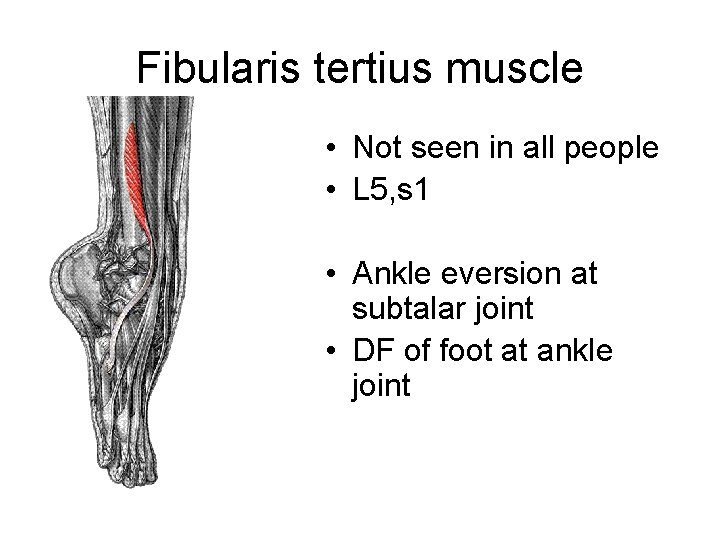 Fibularis tertius muscle

• Not seen in all people
• L5,s1

• Ankle eversion at subtalar joint
• DF of foot at ankle joint